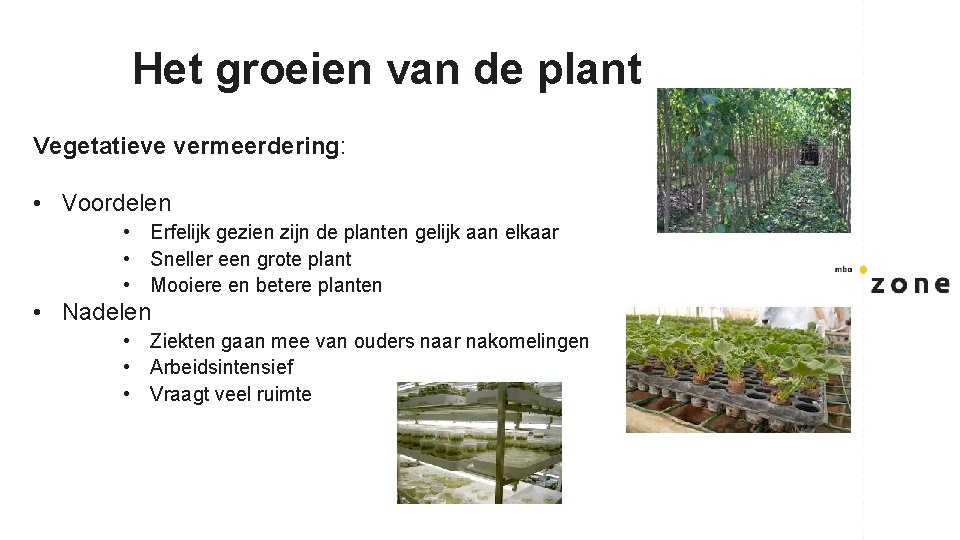 Het groeien van de plant

Vegetatieve vermeerdering:

• Voordelen
  • Erfelijk gezien zijn de planten gelijk aan elkaar
  • Sneller een grote plant
  • Mooiere en betere planten
• Nadelen
  • Ziekten gaan mee van ouders naar nakomelingen
  • Arbeidsintensief
  • Vraagt veel ruimte

mbo zone